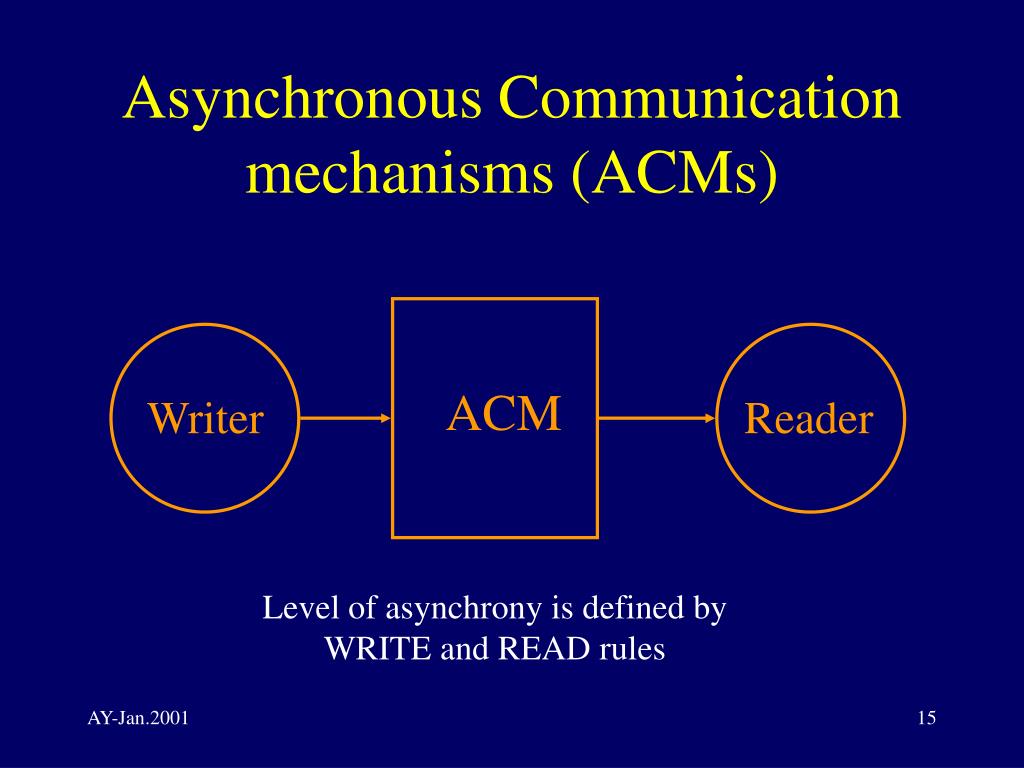 Asynchronous Communication mechanisms (ACMs)

Writer

ACM

Reader

Level of asynchrony is defined by WRITE and READ rules

AY-Jan.2001

15